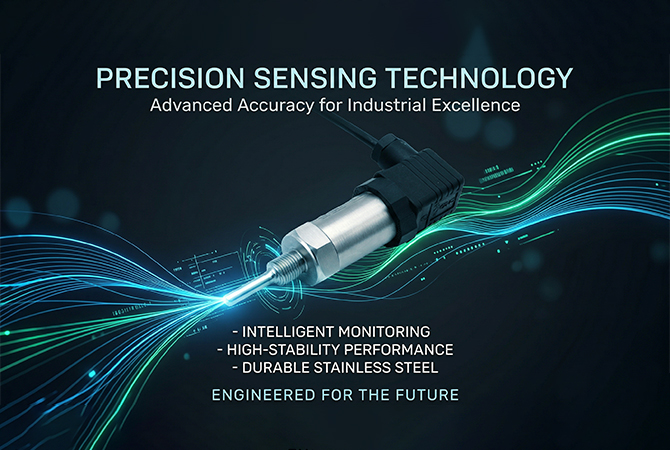 PRECISION SENSING TECHNOLOGY
Advanced Accuracy for Industrial Excellence

- INTELLIGENT MONITORING
- HIGH-STABILITY PERFORMANCE
- DURABLE STAINLESS STEEL

ENGINEERED FOR THE FUTURE